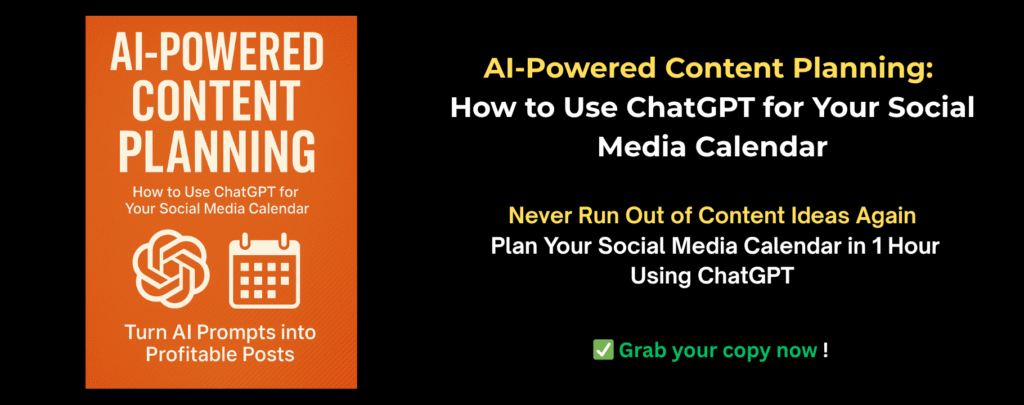 AI-POWERED CONTENT PLANNING

How to Use ChatGPT for Your Social Media Calendar

Turn AI Prompts into Profitable Posts

AI-Powered Content Planning:
How to Use ChatGPT for Your Social Media Calendar

Never Run Out of Content Ideas Again
Plan Your Social Media Calendar in 1 Hour Using ChatGPT

✅ Grab your copy now !